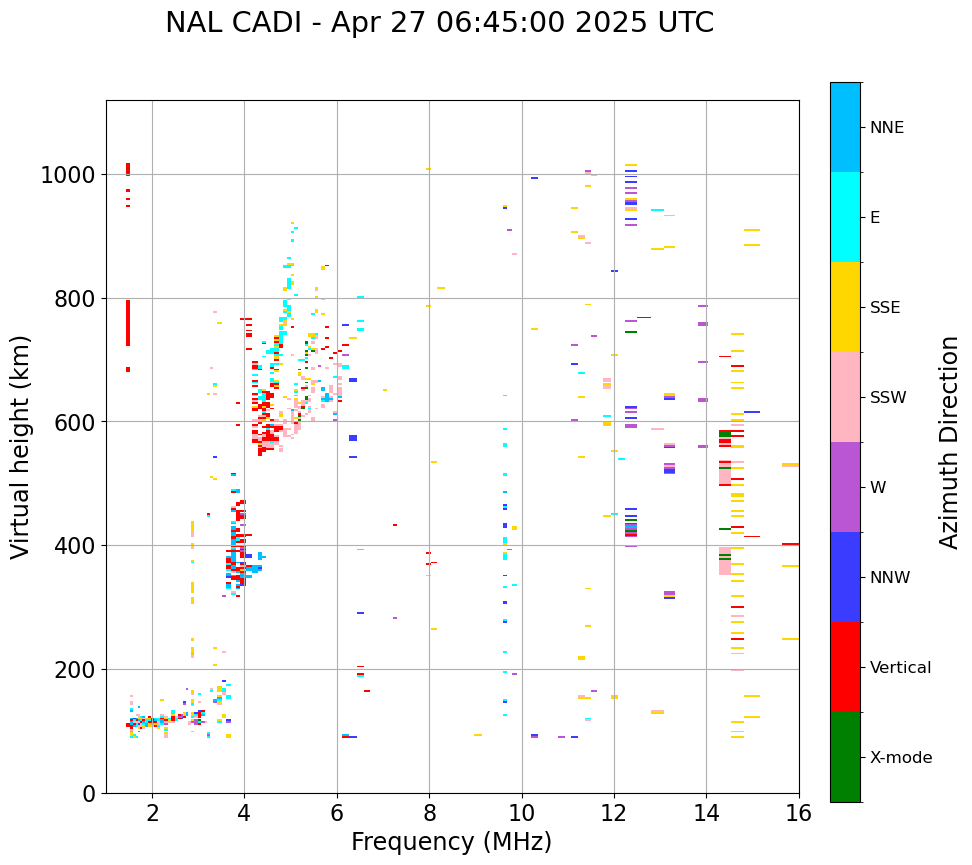 NAL CADI - Apr 27 06:45:00 2025 UTC

Virtual height (km)

1000
800
600
400
200
0

2 4 6 8 10 12 14 16

Frequency (MHz)

NNE
E
SSE
SSW
W
NNW
Vertical
X-mode

Azimuth Direction